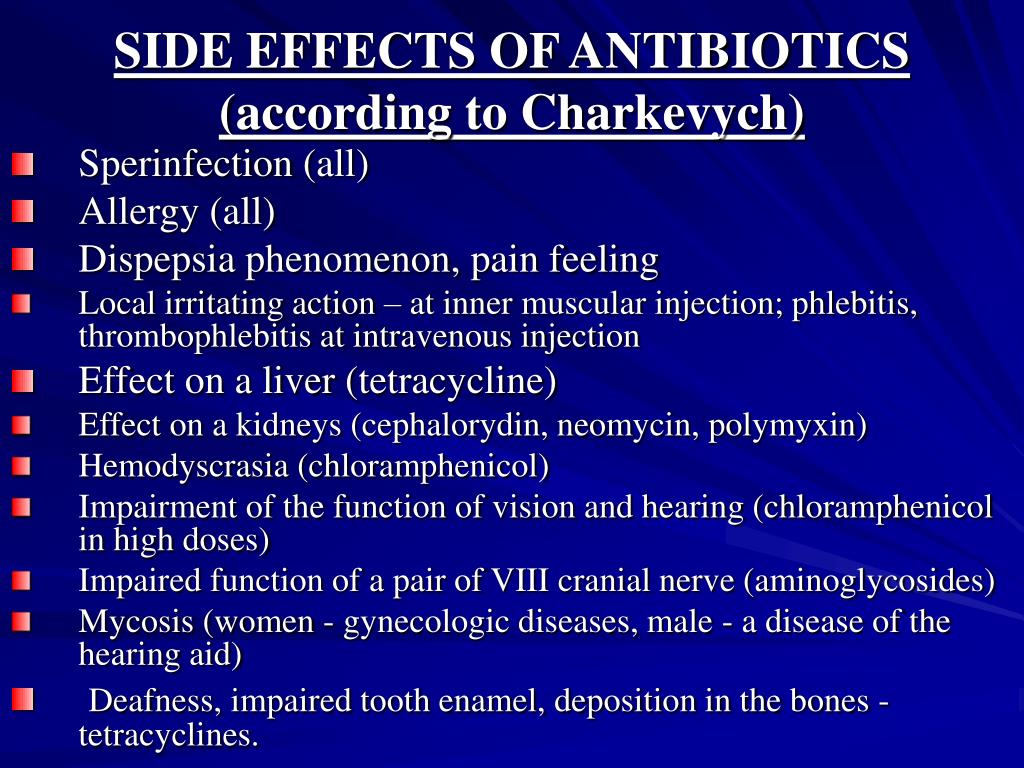 SIDE EFFECTS OF ANTIBIOTICS (according to Charkevych)

Sperinfection (all)

Allergy (all)

Dispepsia phenomenon, pain feeling

Local irritating action – at inner muscular injection; phlebitis, thrombophlebitis at intravenous injection

Effect on a liver (tetracycline)

Effect on a kidneys (cephalorydin, neomycin, polymyxin)

Hemodyscrasia (chloramphenicol)

Impairment of the function of vision and hearing (chloramphenicol in high doses)

Impaired function of a pair of VIII cranial nerve (aminoglycosides)

Mycosis (women - gynecologic diseases, male - a disease of the hearing aid)

Deafness, impaired tooth enamel, deposition in the bones - tetracyclines.